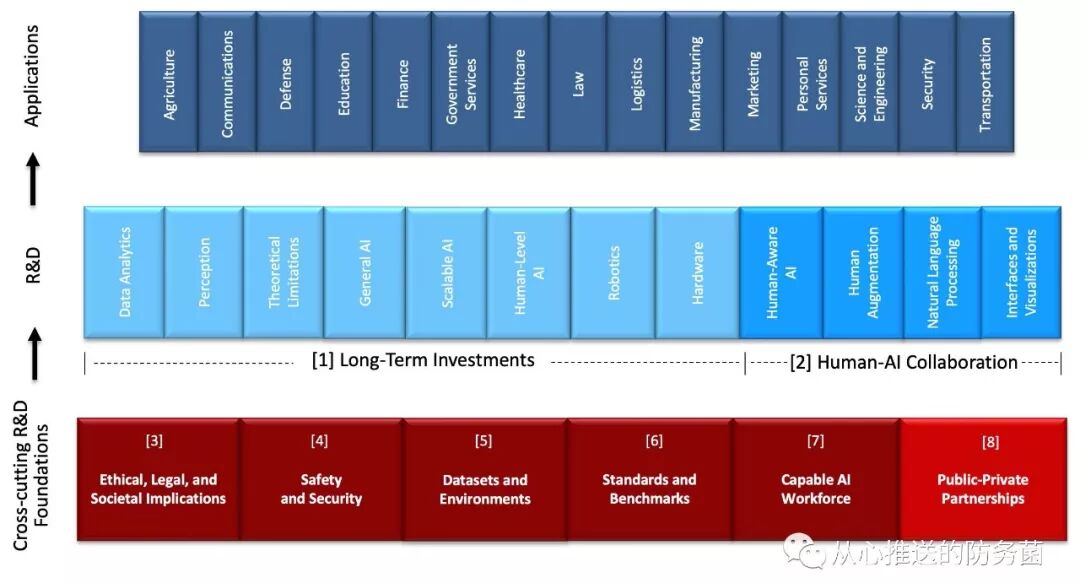 Applications

Agriculture
Communications
Defense
Education
Finance
Government Services
Healthcare
Law
Logistics
Manufacturing
Marketing
Personal Services
Science and Engineering
Security
Transportation

R&D

Data Analytics
Perception
Theoretical Limitations
General AI
Scalable AI
Human-Level AI
Robotics
Hardware
Human-Aware AI
Human Augmentation
Natural Language Processing
Interfaces and Visualizations

[1] Long-Term Investments
[2] Human-AI Collaboration

Cross-cutting R&D Foundations

[3]
Ethical, Legal, and Societal Implications

[4]
Safety and Security

[5]
Datasets and Environments

[6]
Standards and Benchmarks

[7]
Capable AI Workforce

[8]
Public-Private Partnerships

从心推送的防务菌